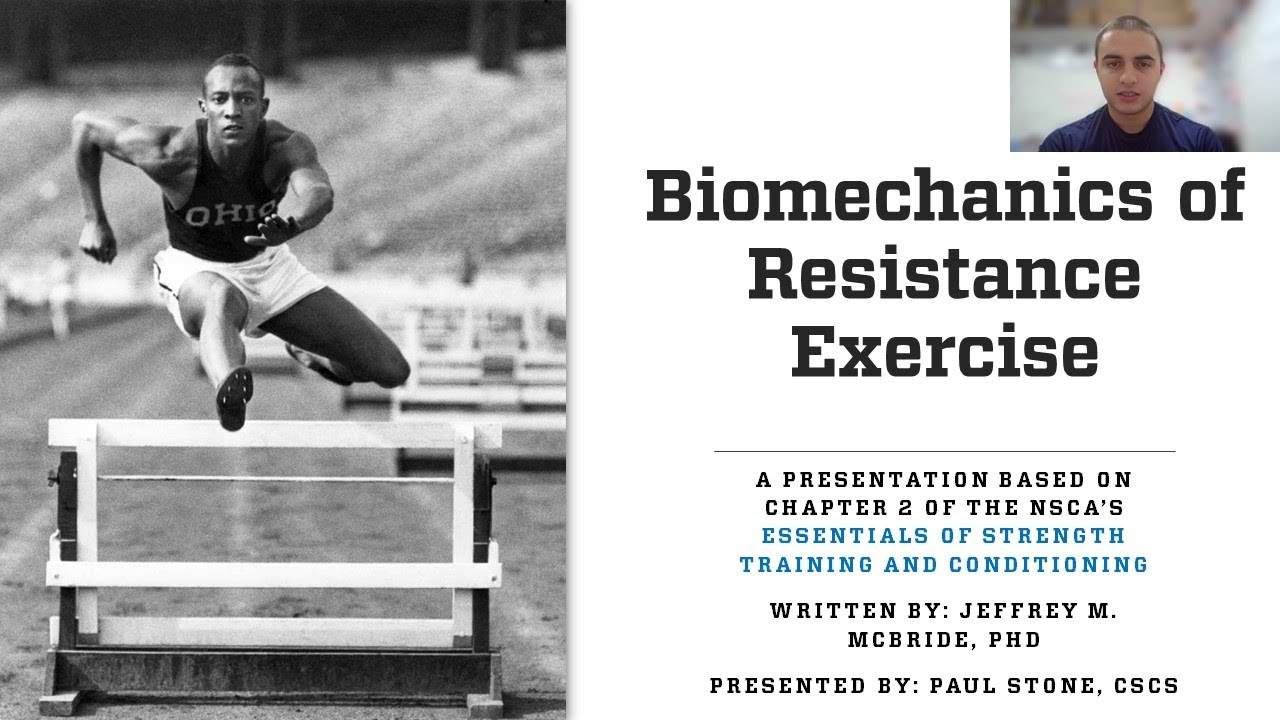 OHIO

Biomechanics of Resistance Exercise

A PRESENTATION BASED ON CHAPTER 2 OF THE NSCA'S ESSENTIALS OF STRENGTH TRAINING AND CONDITIONING

WRITTEN BY: JEFFREY M. MCBRIDE, PHD

PRESENTED BY: PAUL STONE, CSCS